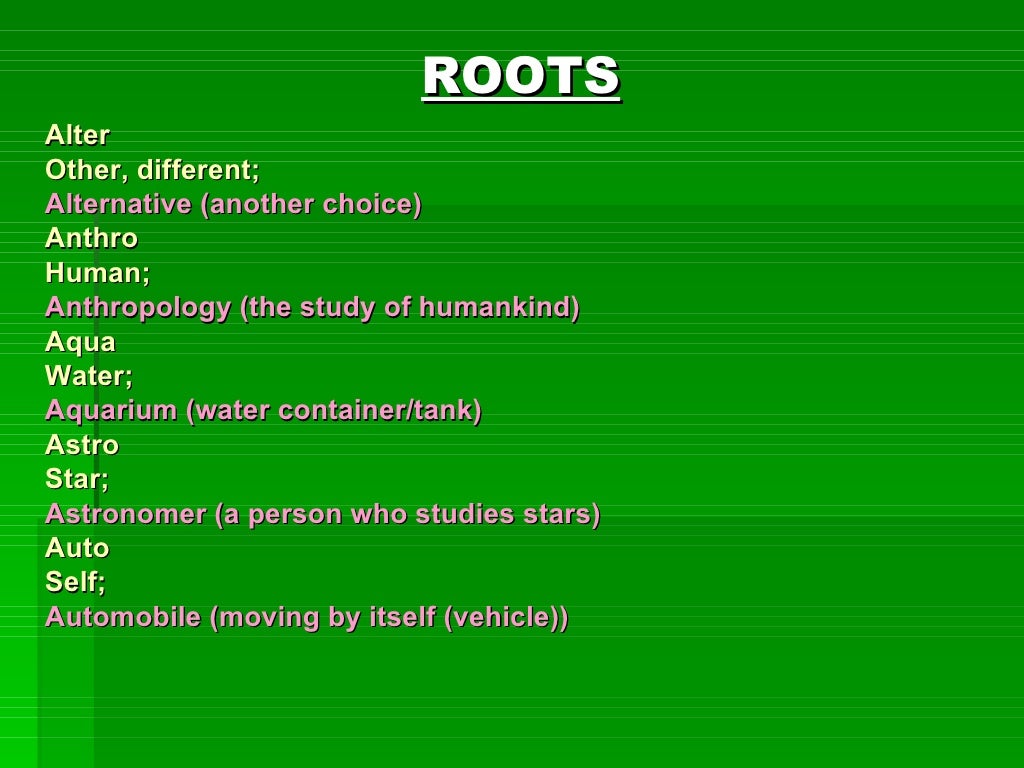 ROOTS

Alter
Other, different;
Alternative (another choice)
Anthro
Human;
Anthropology (the study of humankind)
Aqua
Water;
Aquarium (water container/tank)
Astro
Star;
Astronomer (a person who studies stars)
Auto
Self;
Automobile (moving by itself (vehicle))